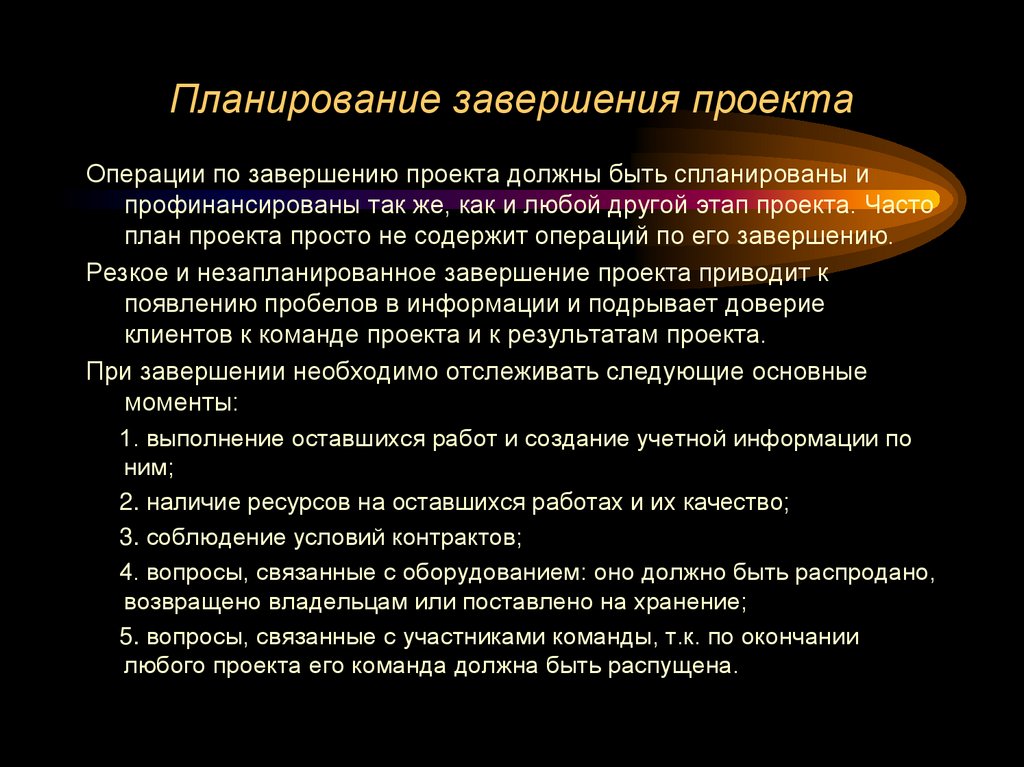 Планирование завершения проекта

Операции по завершению проекта должны быть спланированы и профинансированы так же, как и любой другой этап проекта. Часто план проекта просто не содержит операций по его завершению.

Резкое и незапланированное завершение проекта приводит к появлению пробелов в информации и подрывает доверие клиентов к команде проекта и к результатам проекта.

При завершении необходимо отслеживать следующие основные моменты:

1. выполнение оставшихся работ и создание учетной информации по ним;

2. наличие ресурсов на оставшихся работах и их качество;

3. соблюдение условий контрактов;

4. вопросы, связанные с оборудованием: оно должно быть распродано, возвращено владельцам или поставлено на хранение;

5. вопросы, связанные с участниками команды, т.к. по окончании любого проекта его команда должна быть распущена.